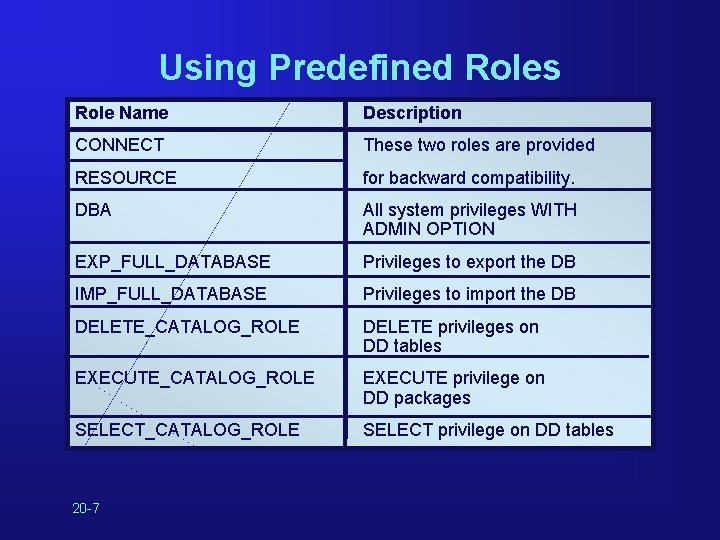 Using Predefined Roles

| Role Name | Description |
|---|---|
| CONNECT | These two roles are provided |
| RESOURCE | for backward compatibility. |
| DBA | All system privileges WITH ADMIN OPTION |
| EXP_FULL_DATABASE | Privileges to export the DB |
| IMP_FULL_DATABASE | Privileges to import the DB |
| DELETE_CATALOG_ROLE | DELETE privileges on DD tables |
| EXECUTE_CATALOG_ROLE | EXECUTE privilege on DD packages |
| SELECT_CATALOG_ROLE | SELECT privilege on DD tables |

20-7